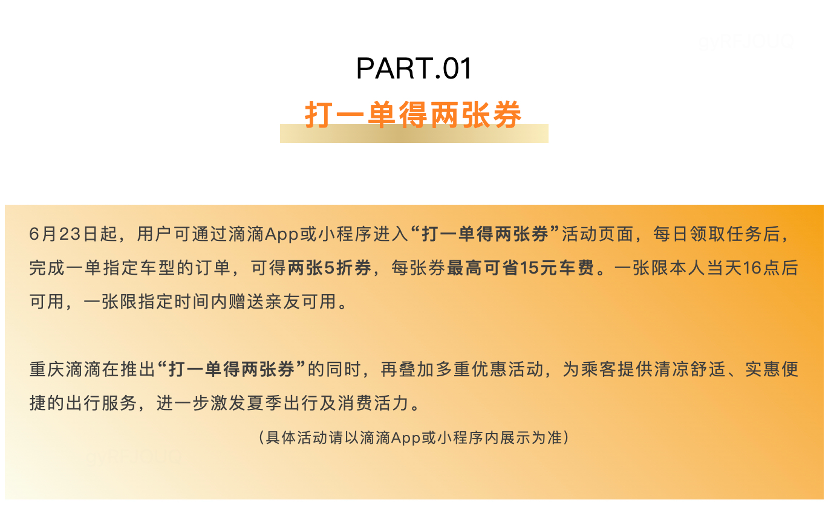 PART.01
打一单得两张券

6月23日起，用户可通过滴滴App或小程序进入“打一单得两张券”活动页面，每日领取任务后，完成一单指定车型的订单，可得两张5折券，每张券最高可省15元车费。一张限本人当天16点后可用，一张限指定时间内赠送亲友可用。

重庆滴滴在推出“打一单得两张券”的同时，再叠加多重优惠活动，为乘客提供清凉舒适、实惠便捷的出行服务，进一步激发夏季出行及消费活力。

（具体活动请以滴滴App或小程序内展示为准）